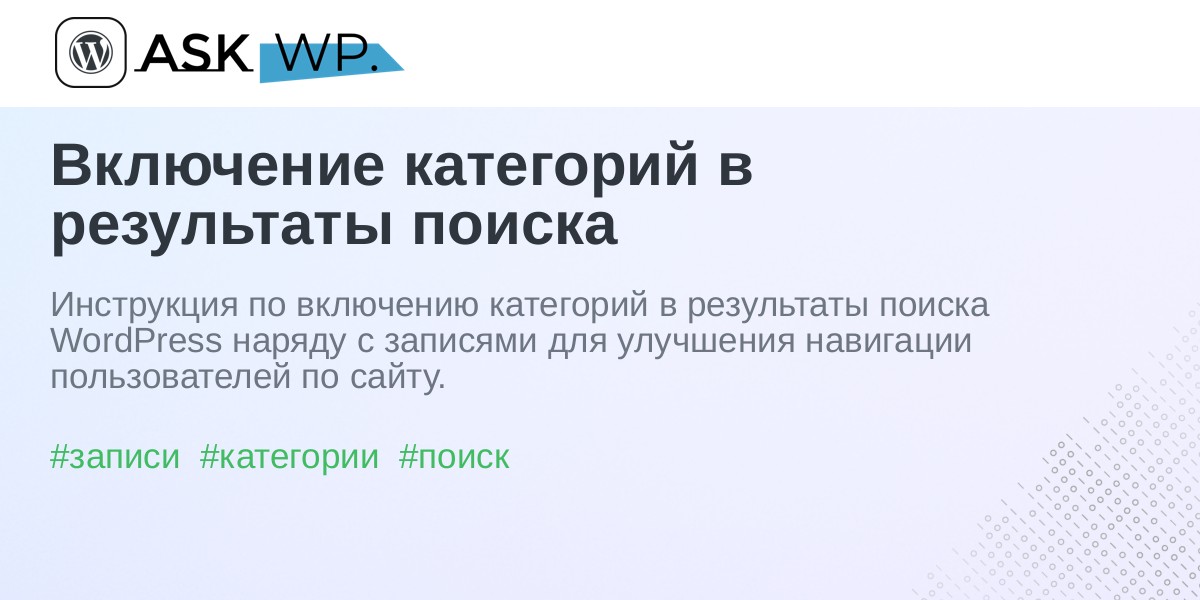 ASK WP.

Включение категорий в результаты поиска

Инструкция по включению категорий в результаты поиска WordPress наряду с записями для улучшения навигации пользователей по сайту.

#записи #категории #поиск